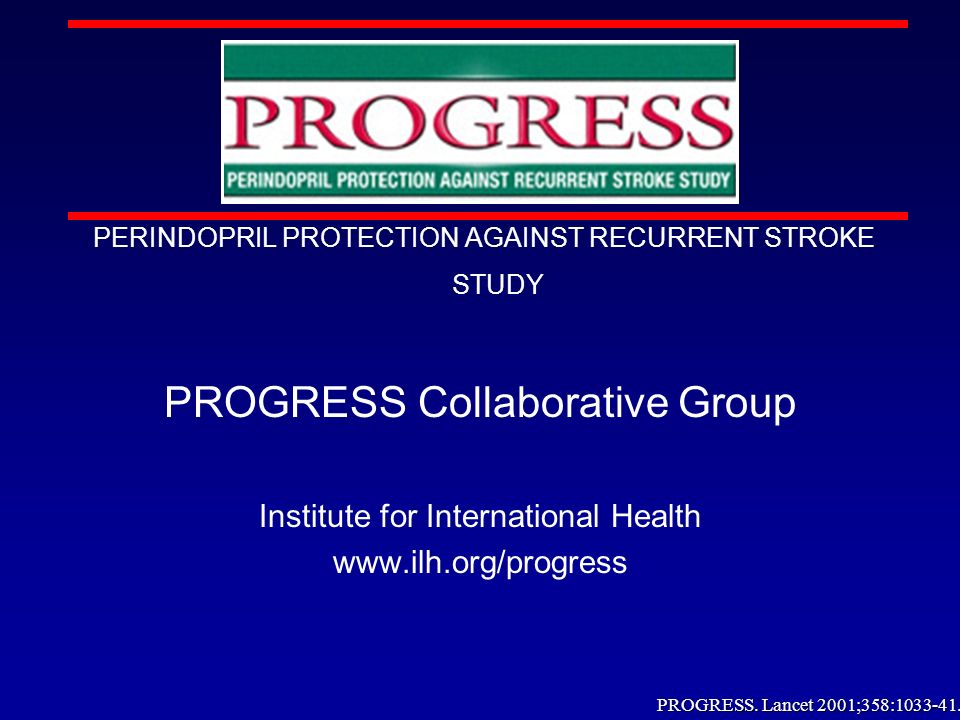 PROGRESS

PERINDOPRIL PROTECTION AGAINST RECURRENT STROKE STUDY

PERINDOPRIL PROTECTION AGAINST RECURRENT STROKE STUDY

PROGRESS Collaborative Group

Institute for International Health
www.ilh.org/progress

PROGRESS. Lancet 2001;358:1033-41.